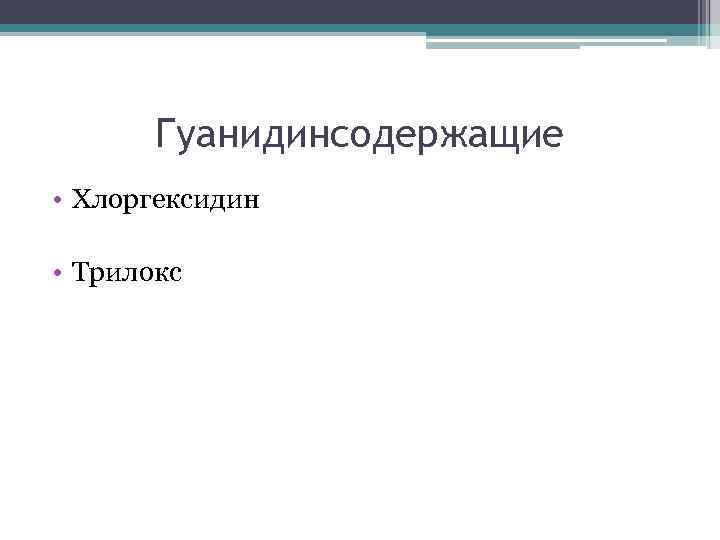 Гуанидинсодержащие

• Хлоргексидин

• Трилокс